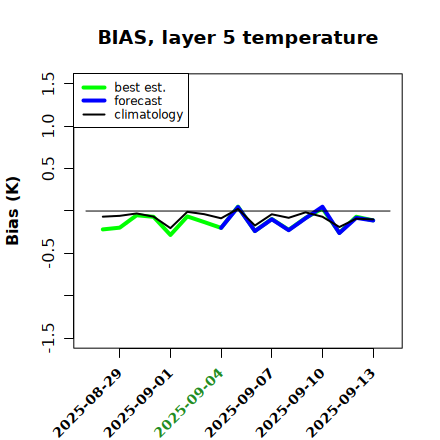 BIAS, layer 5 temperature

best est.
forecast
climatology

Bias (K)

1.5
1.0
0.5
-0.5
-1.5

2025-08-29
2025-09-01
2025-09-04
2025-09-07
2025-09-10
2025-09-13